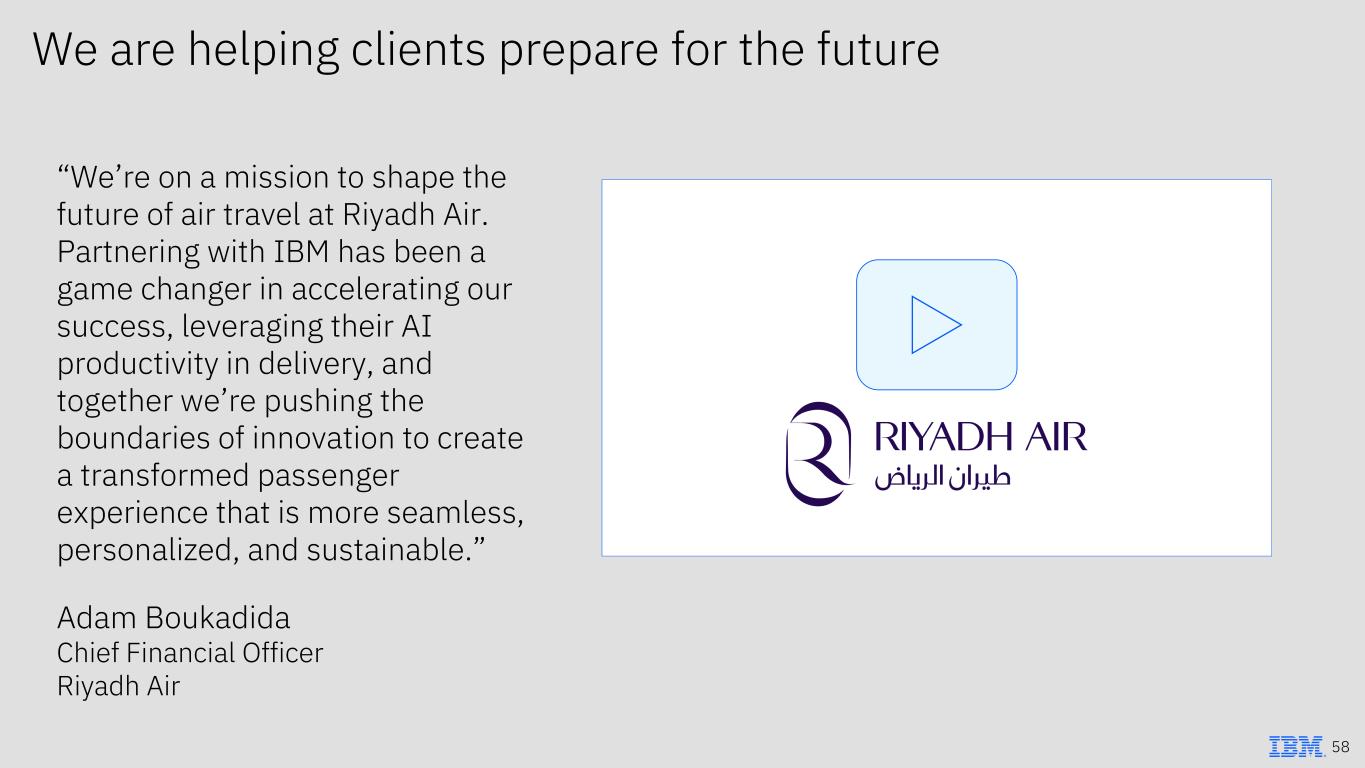 We are helping clients prepare for the future

“We’re on a mission to shape the future of air travel at Riyadh Air. Partnering with IBM has been a game changer in accelerating our success, leveraging their AI productivity in delivery, and together we’re pushing the boundaries of innovation to create a transformed passenger experience that is more seamless, personalized, and sustainable.”

Adam Boukadida
Chief Financial Officer
Riyadh Air

RIYADH AIR
طيران الرياض

IBM 58